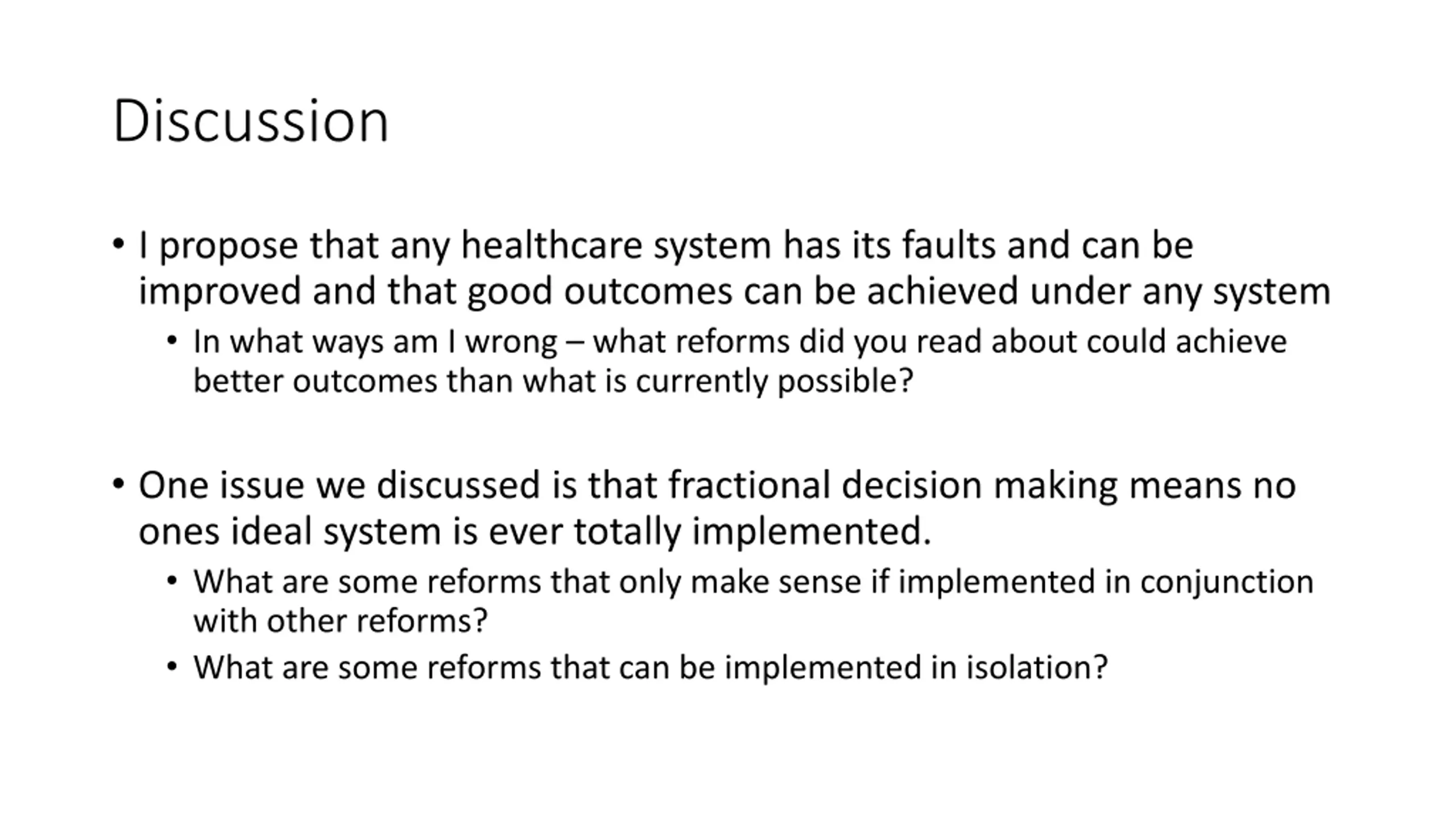 Discussion

• I propose that any healthcare system has its faults and can be improved and that good outcomes can be achieved under any system
  • In what ways am I wrong – what reforms did you read about could achieve better outcomes than what is currently possible?

• One issue we discussed is that fractional decision making means no ones ideal system is ever totally implemented.
  • What are some reforms that only make sense if implemented in conjunction with other reforms?
  • What are some reforms that can be implemented in isolation?